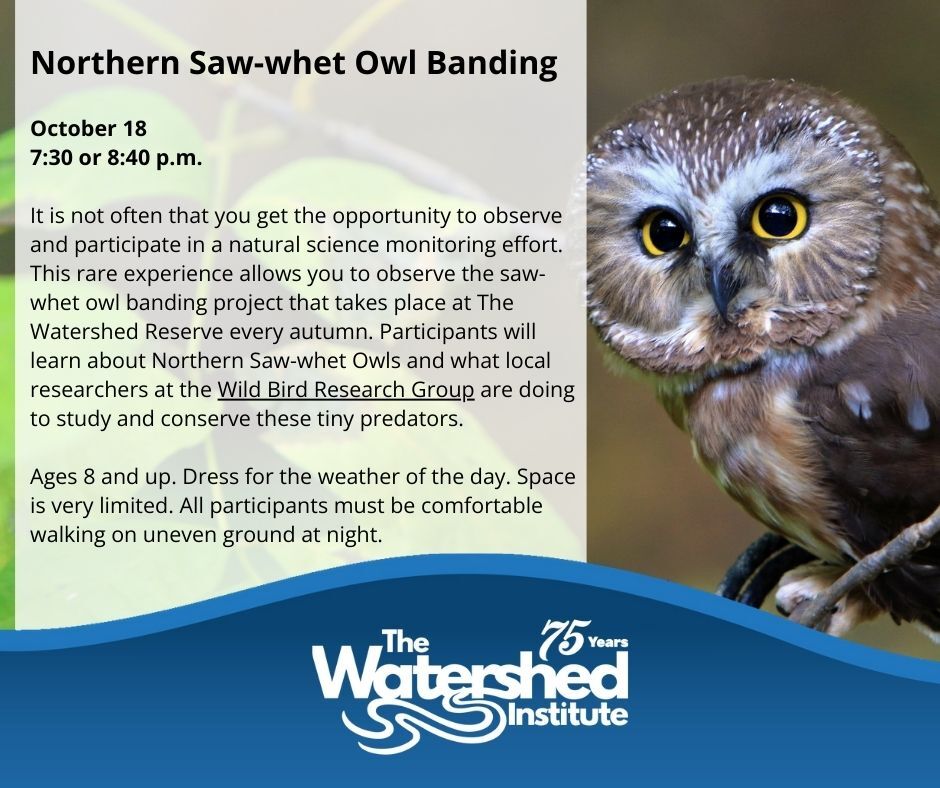 Northern Saw-whet Owl Banding

October 18
7:30 or 8:40 p.m.

It is not often that you get the opportunity to observe and participate in a natural science monitoring effort. This rare experience allows you to observe the saw-whet owl banding project that takes place at The Watershed Reserve every autumn. Participants will learn about Northern Saw-whet Owls and what local researchers at the Wild Bird Research Group are doing to study and conserve these tiny predators.

Ages 8 and up. Dress for the weather of the day. Space is very limited. All participants must be comfortable walking on uneven ground at night.

The Watershed Institute 75 Years